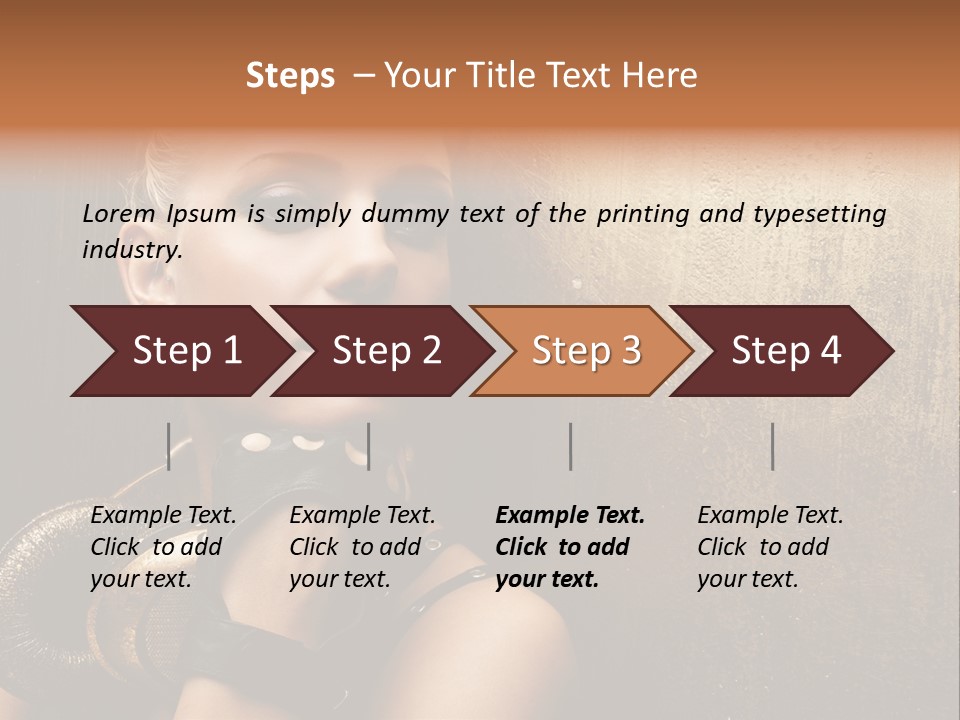 Steps – Your Title Text Here

Lorem Ipsum is simply dummy text of the printing and typesetting industry.

Step 1

Step 2

Step 3

Step 4

Example Text. Click to add your text.

Example Text. Click to add your text.

Example Text. Click to add your text.

Example Text. Click to add your text.